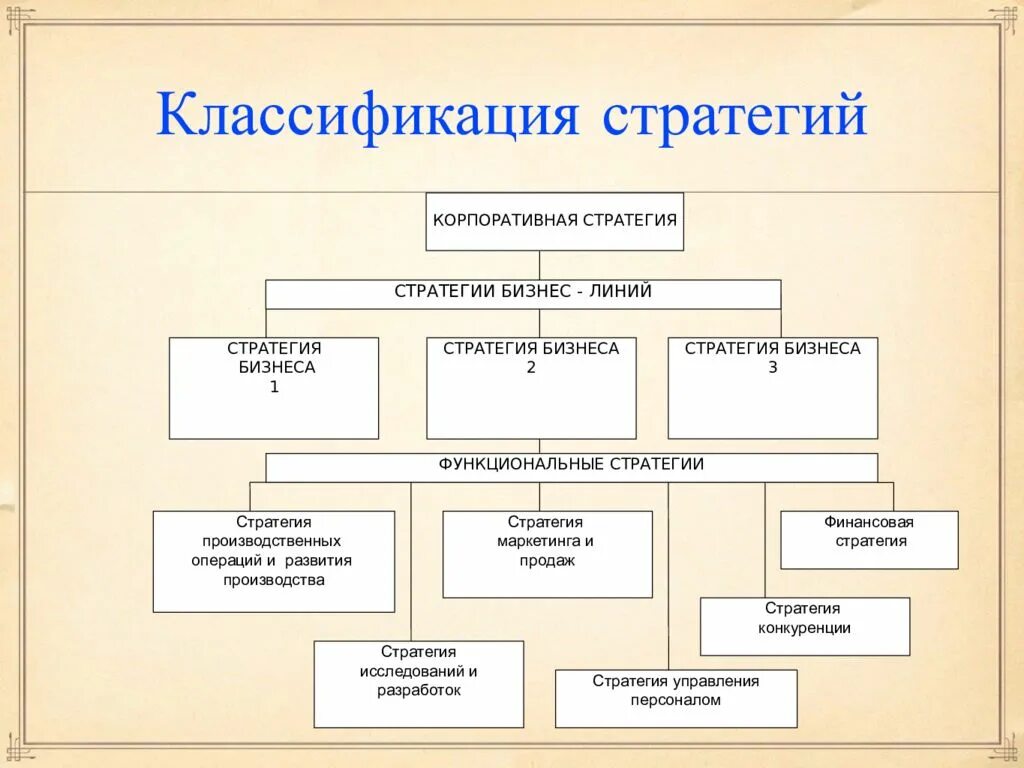 Классификация стратегий

КОРПОРАТИВНАЯ СТРАТЕГИЯ

СТРАТЕГИИ БИЗНЕС - ЛИНИЙ

СТРАТЕГИЯ БИЗНЕСА 1

СТРАТЕГИЯ БИЗНЕСА 2

СТРАТЕГИЯ БИЗНЕСА 3

ФУНКЦИОНАЛЬНЫЕ СТРАТЕГИИ

Стратегия производственных операций и развития производства

Стратегия маркетинга и продаж

Финансовая стратегия

Стратегия конкуренции

Стратегия исследований и разработок

Стратегия управления персоналом